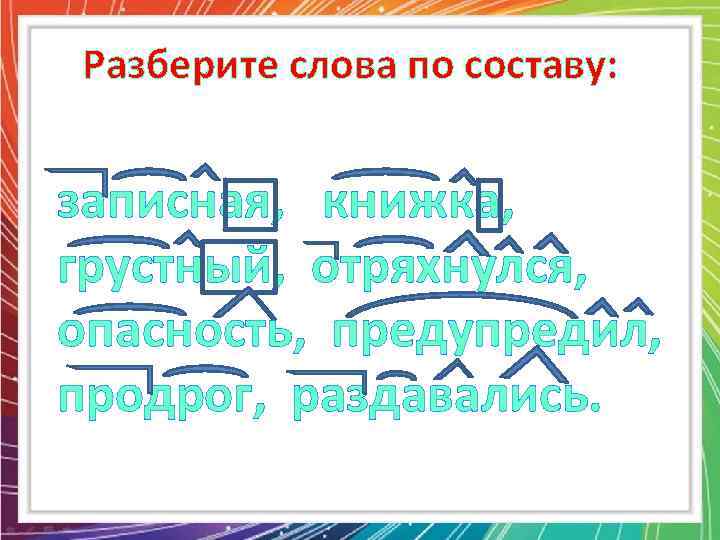 Разберите слова по составу:

записная, книжка, грустный, отряхнулся, опасность, предупредил, продрог, раздавались.